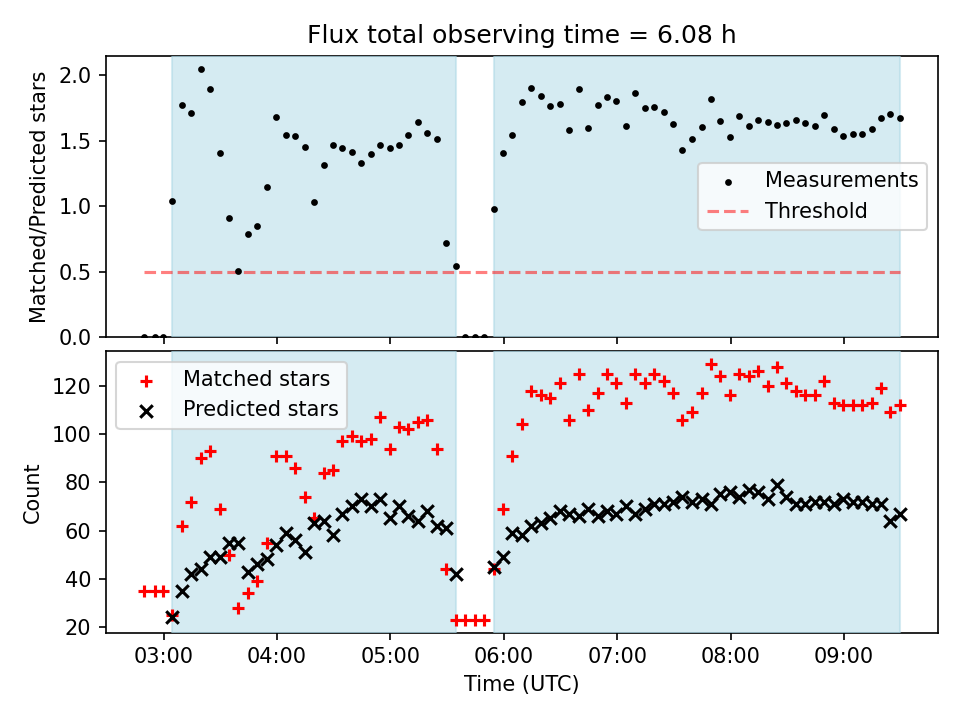 Flux total observing time = 6.08 h

Matched/Predicted stars

2.0
1.5
1.0
0.5
0.0

Measurements
Threshold

Matched stars
Predicted stars

Count

120
100
80
60
40
20

03:00 04:00 05:00 06:00 07:00 08:00 09:00
Time (UTC)